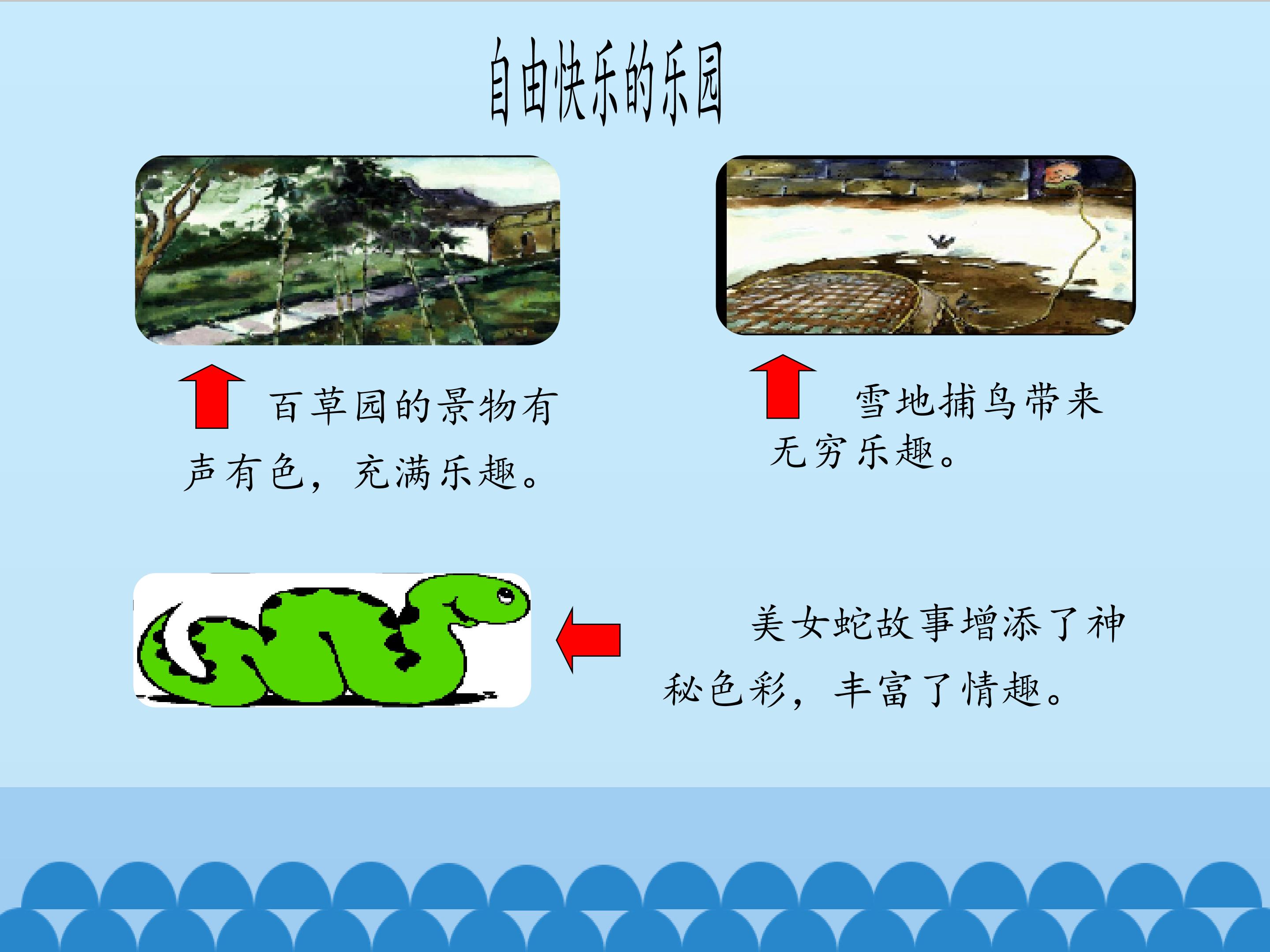 自由快乐的乐园

百草园的景物有声有色，充满乐趣。

雪地捕鸟带来无穷乐趣。

美女蛇故事增添了神秘色彩，丰富了情趣。